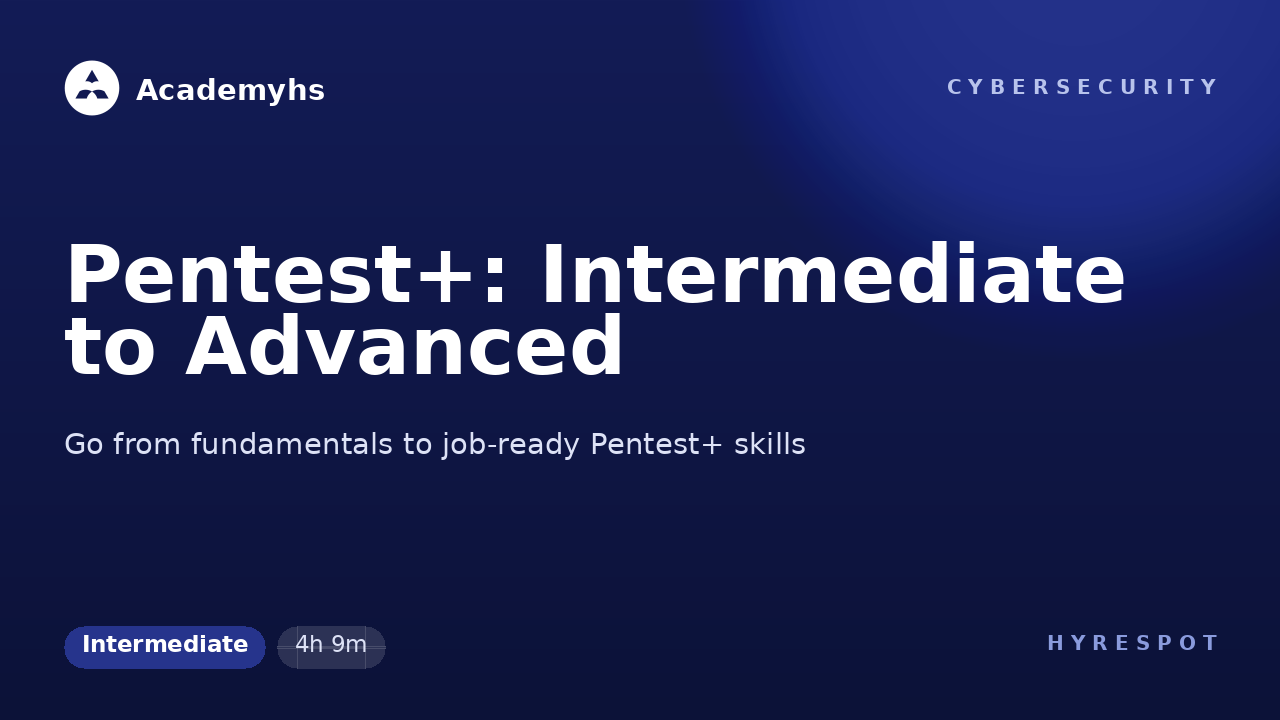 Academyhs

CYBERSECURITY

Pentest+: Intermediate to Advanced

Go from fundamentals to job-ready Pentest+ skills

Intermediate

4h 9m

HYRESPOT